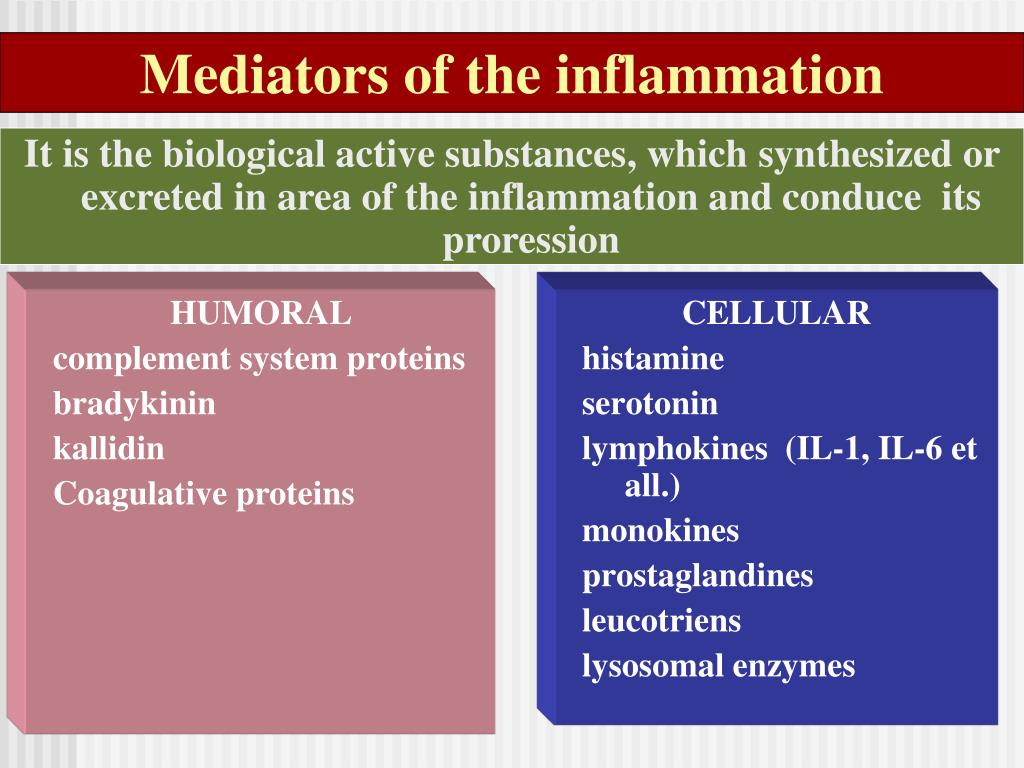 Mediators of the inflammation

It is the biological active substances, which synthesized or excreted in area of the inflammation and conduce its proression

HUMORAL
complement system proteins
bradykinin
kallidin
Coagulative proteins

CELLULAR
histamine
serotonin
lymphokines (IL-1, IL-6 et all.)
monokines
prostaglandines
leucotriens
lysosomal enzymes